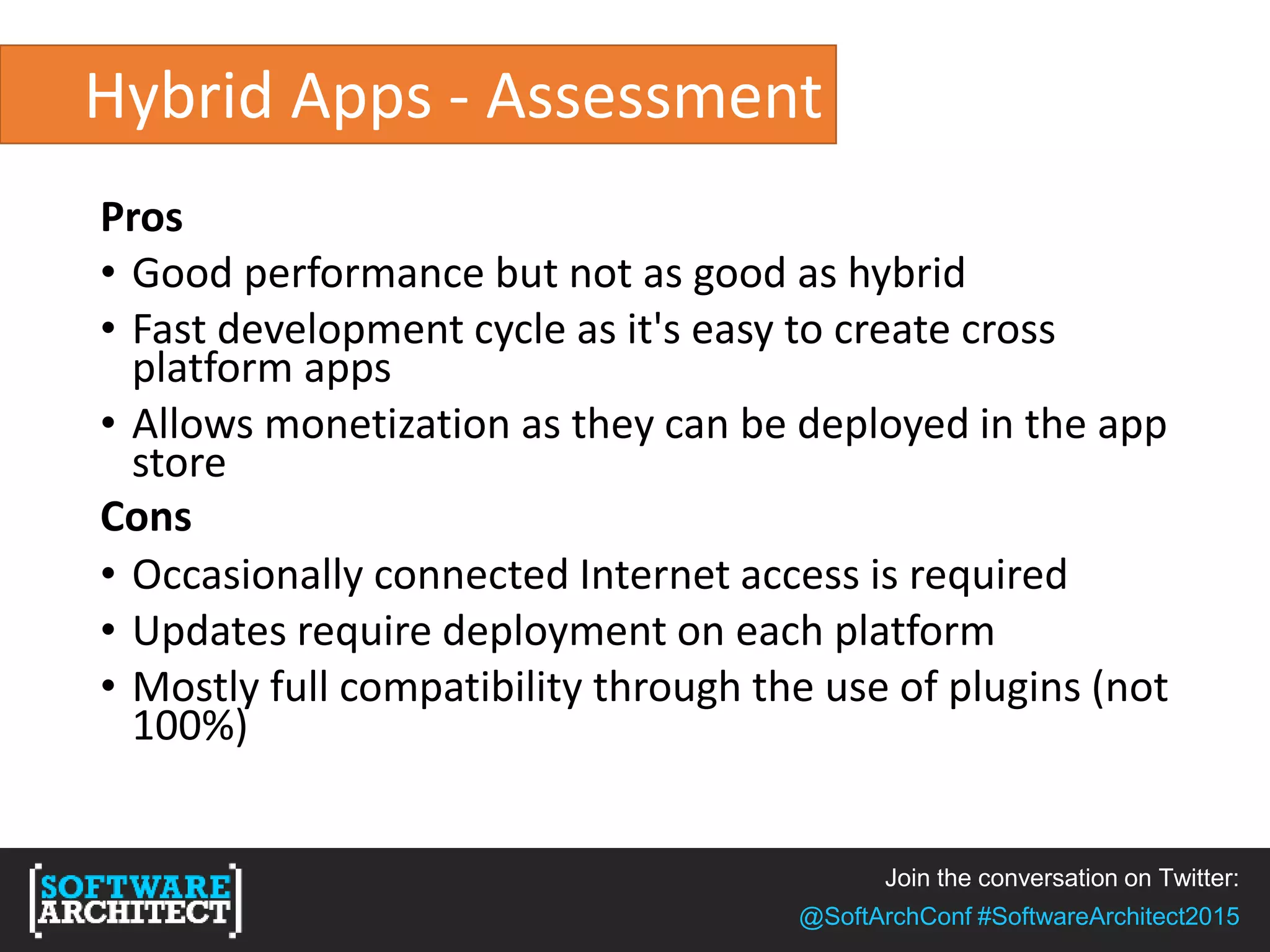 Hybrid Apps - Assessment

Pros

• Good performance but not as good as hybrid
• Fast development cycle as it's easy to create cross platform apps
• Allows monetization as they can be deployed in the app store

Cons

• Occasionally connected Internet access is required
• Updates require deployment on each platform
• Mostly full compatibility through the use of plugins (not 100%)

SOFTWARE ARCHITECT

Join the conversation on Twitter:
@SoftArchConf #SoftwareArchitect2015